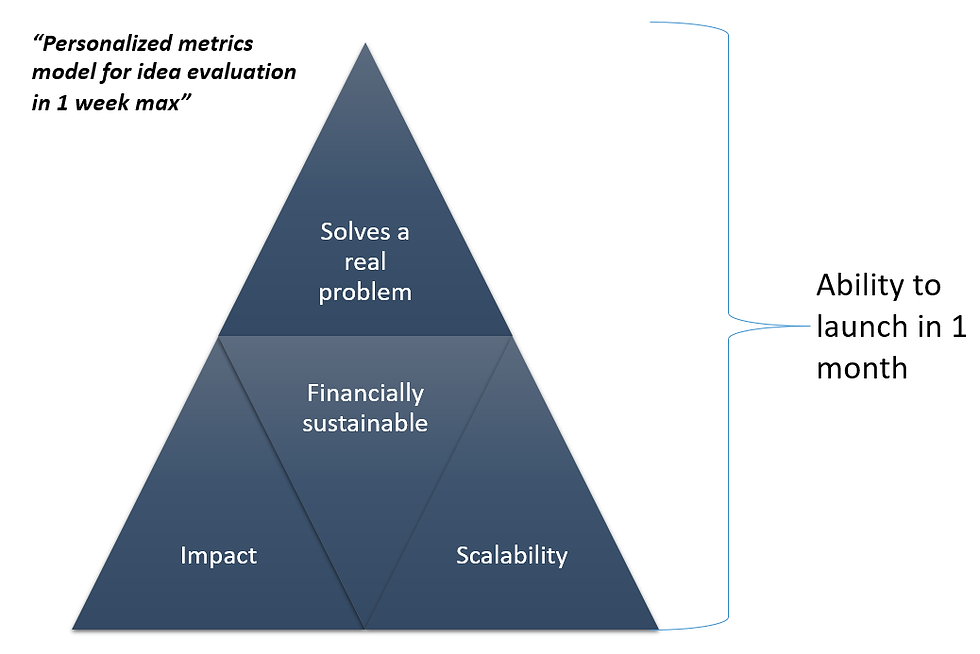 “Personalized metrics model for idea evaluation in 1 week max”

Solves a real problem

Financially sustainable

Impact

Scalability

Ability to launch in 1 month